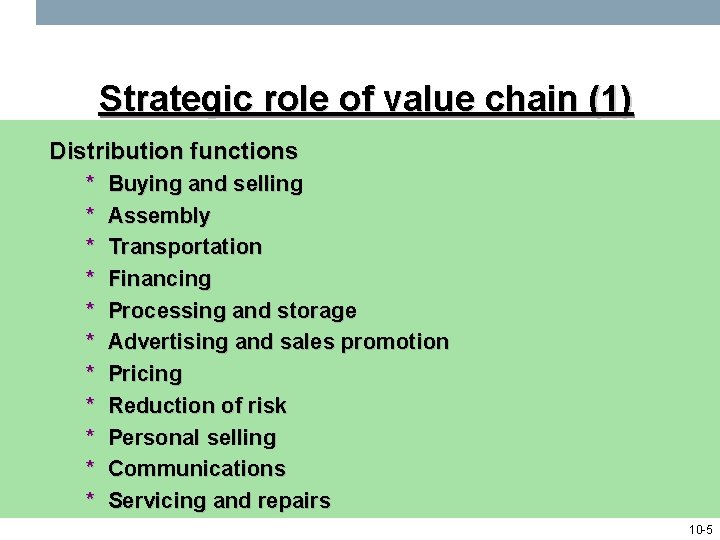 Strategic role of value chain (1)

Distribution functions

* Buying and selling
* Assembly
* Transportation
* Financing
* Processing and storage
* Advertising and sales promotion
* Pricing
* Reduction of risk
* Personal selling
* Communications
* Servicing and repairs

10-5